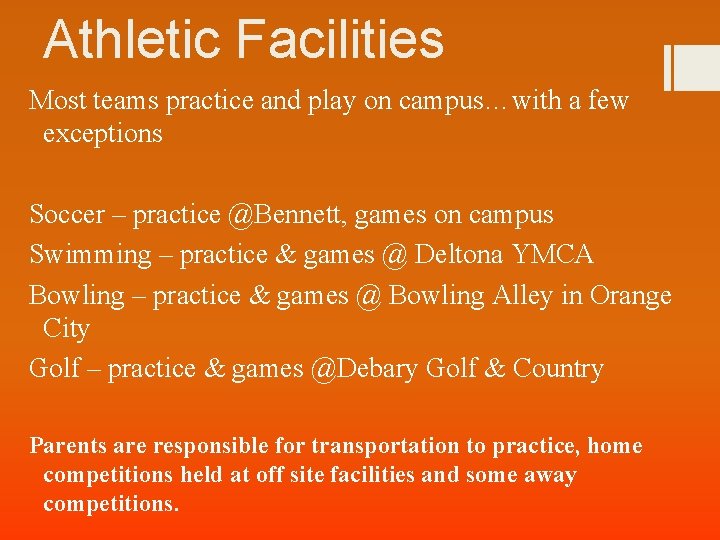 Athletic Facilities

Most teams practice and play on campus…with a few exceptions

Soccer – practice @Bennett, games on campus
Swimming – practice & games @ Deltona YMCA
Bowling – practice & games @ Bowling Alley in Orange City
Golf – practice & games @Debary Golf & Country

Parents are responsible for transportation to practice, home competitions held at off site facilities and some away competitions.